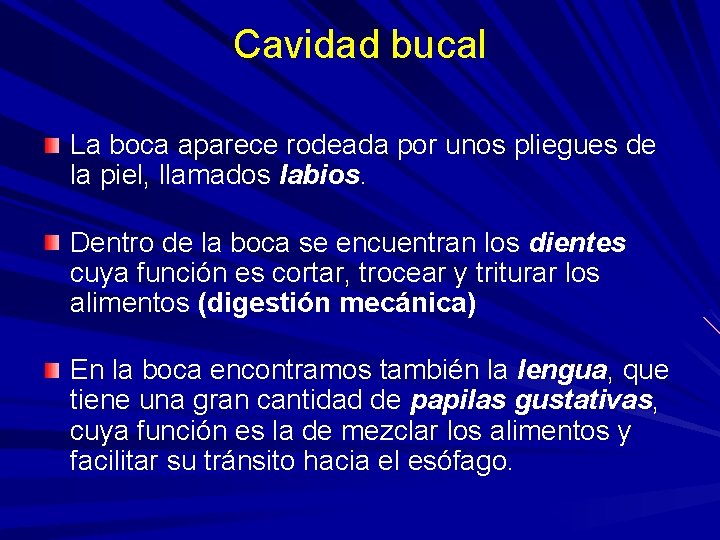 Cavidad bucal

La boca aparece rodeada por unos pliegues de la piel, llamados labios.

Dentro de la boca se encuentran los dientes cuya función es cortar, trocear y triturar los alimentos (digestión mecánica)

En la boca encontramos también la lengua, que tiene una gran cantidad de papilas gustativas, cuya función es la de mezclar los alimentos y facilitar su tránsito hacia el esófago.